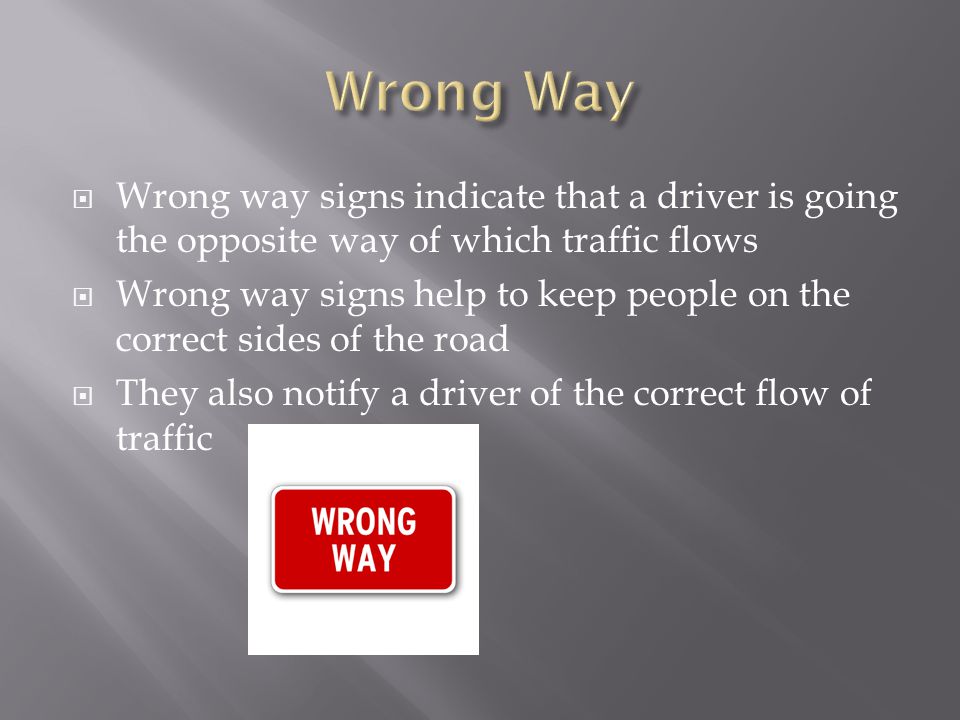 Wrong Way

Wrong way signs indicate that a driver is going the opposite way of which traffic flows

Wrong way signs help to keep people on the correct sides of the road

They also notify a driver of the correct flow of traffic

WRONG WAY